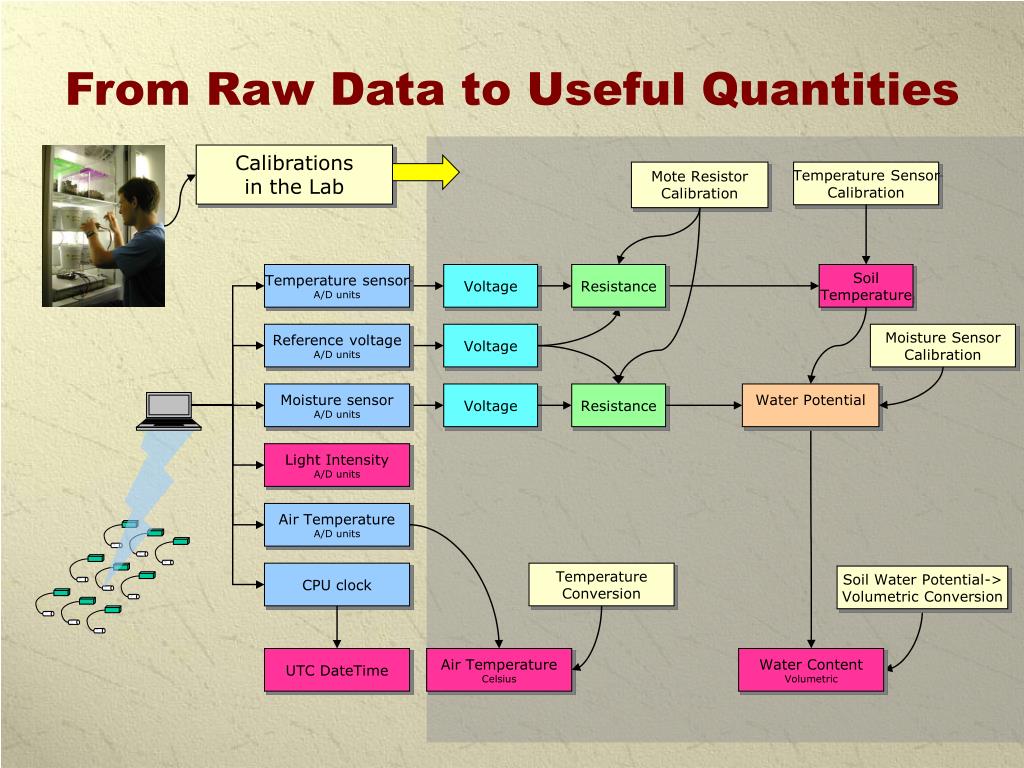 From Raw Data to Useful Quantities

Calibrations in the Lab

Mote Resistor Calibration

Temperature Sensor Calibration

Temperature sensor
A/D units

Voltage

Resistance

Soil Temperature

Reference voltage
A/D units

Voltage

Moisture Sensor Calibration

Moisture sensor
A/D units

Voltage

Resistance

Water Potential

Light Intensity
A/D units

Air Temperature
A/D units

CPU clock

Temperature Conversion

Soil Water Potential-> Volumetric Conversion

UTC DateTime

Air Temperature
Celsius

Water Content
Volumetric